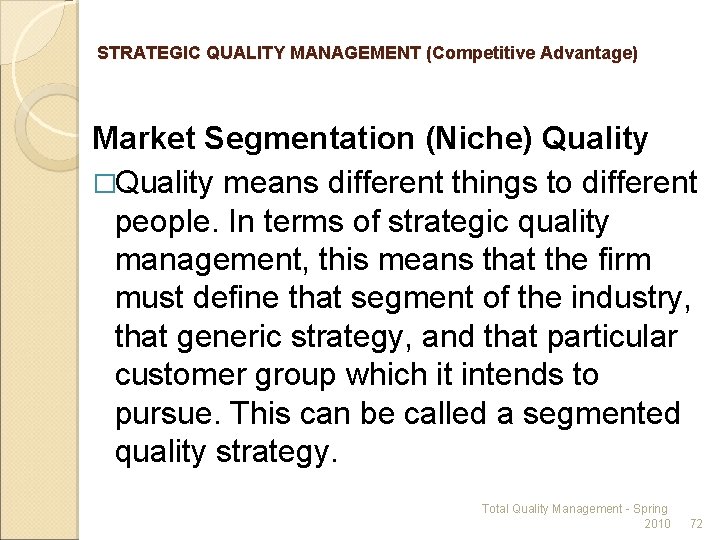 STRATEGIC QUALITY MANAGEMENT (Competitive Advantage)

Market Segmentation (Niche) Quality

□Quality means different things to different people. In terms of strategic quality management, this means that the firm must define that segment of the industry, that generic strategy, and that particular customer group which it intends to pursue. This can be called a segmented quality strategy.

Total Quality Management - Spring 2010 72